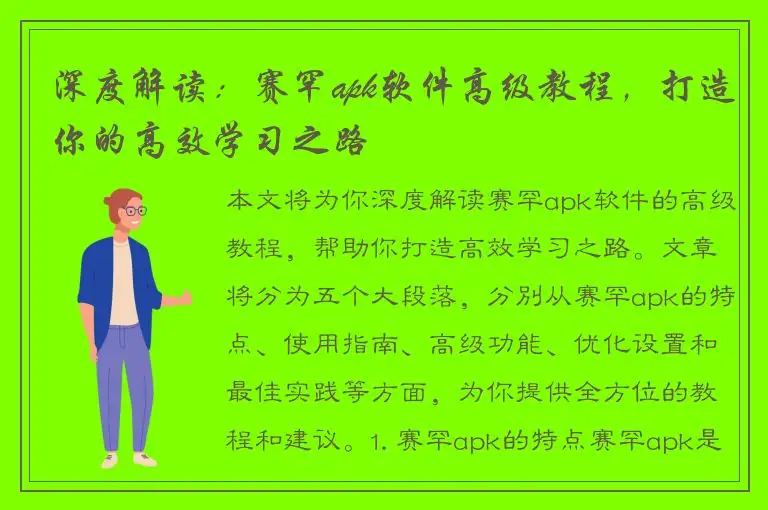 深度解读：赛罕apk软件高级教程，打造你的高效学习之路

本文将为你深度解读赛罕apk软件的高级教程，帮助你打造高效学习之路。文章将分为五个大段落，分别从赛罕apk的特点、使用指南、高级功能、优化设置和最佳实践等方面，为你提供全方位的教程和建议。1. 赛罕apk的特点赛罕apk是